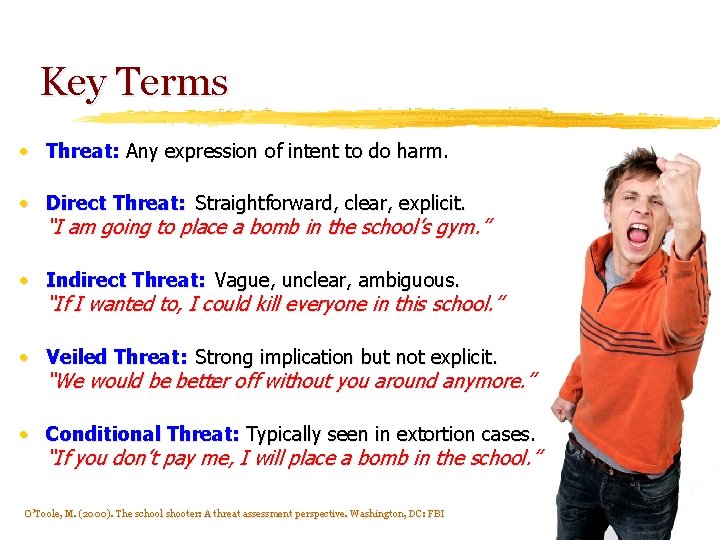 Key Terms

• Threat: Any expression of intent to do harm.

• Direct Threat: Straightforward, clear, explicit.
"I am going to place a bomb in the school's gym."

• Indirect Threat: Vague, unclear, ambiguous.
"If I wanted to, I could kill everyone in this school."

• Veiled Threat: Strong implication but not explicit.
"We would be better off without you around anymore."

• Conditional Threat: Typically seen in extortion cases.
"If you don't pay me, I will place a bomb in the school."

O'Toole, M. (2000). The school shooter: A threat assessment perspective. Washington, DC: FBI